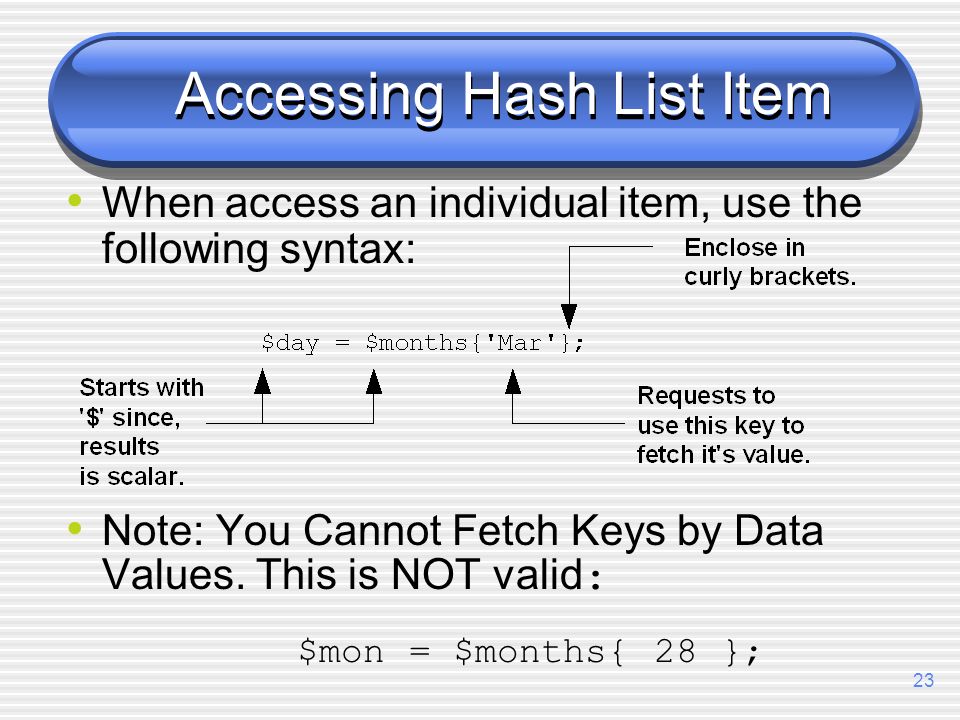 Accessing Hash List Item

• When access an individual item, use the following syntax:

Enclose in curly brackets.

\$day = \$months{'Mar'};

Starts with '\$' since, results is scalar.

Requests to use this key to fetch it's value.

• Note: You Cannot Fetch Keys by Data Values. This is NOT valid:

\$mon = \$months{ 28 };

23